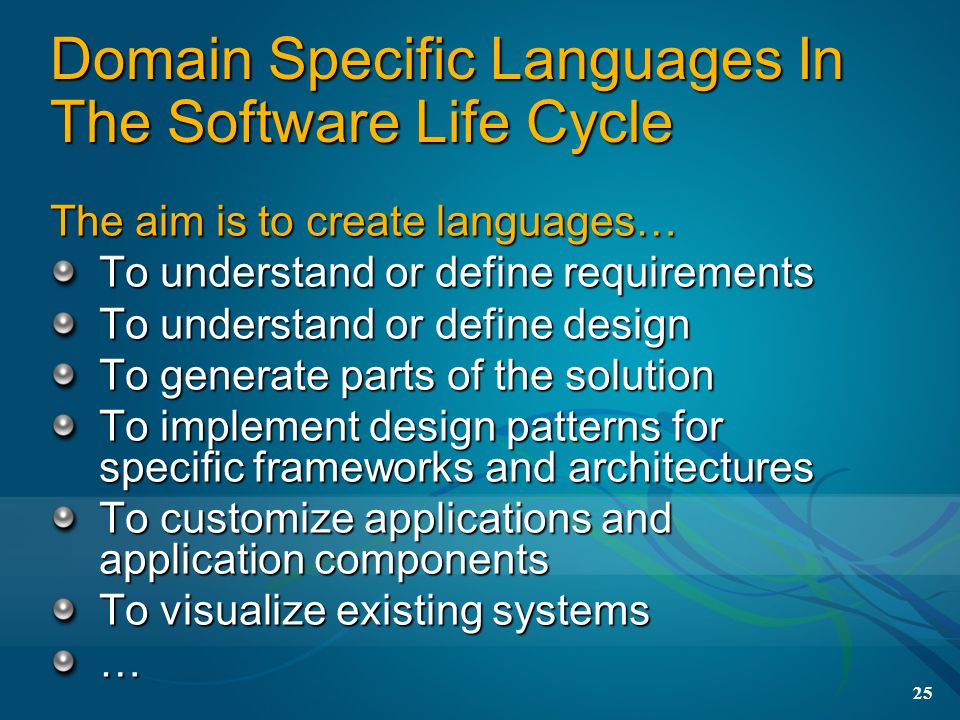 Domain Specific Languages In The Software Life Cycle

The aim is to create languages…

- To understand or define requirements
- To understand or define design
- To generate parts of the solution
- To implement design patterns for specific frameworks and architectures
- To customize applications and application components
- To visualize existing systems
- …

25